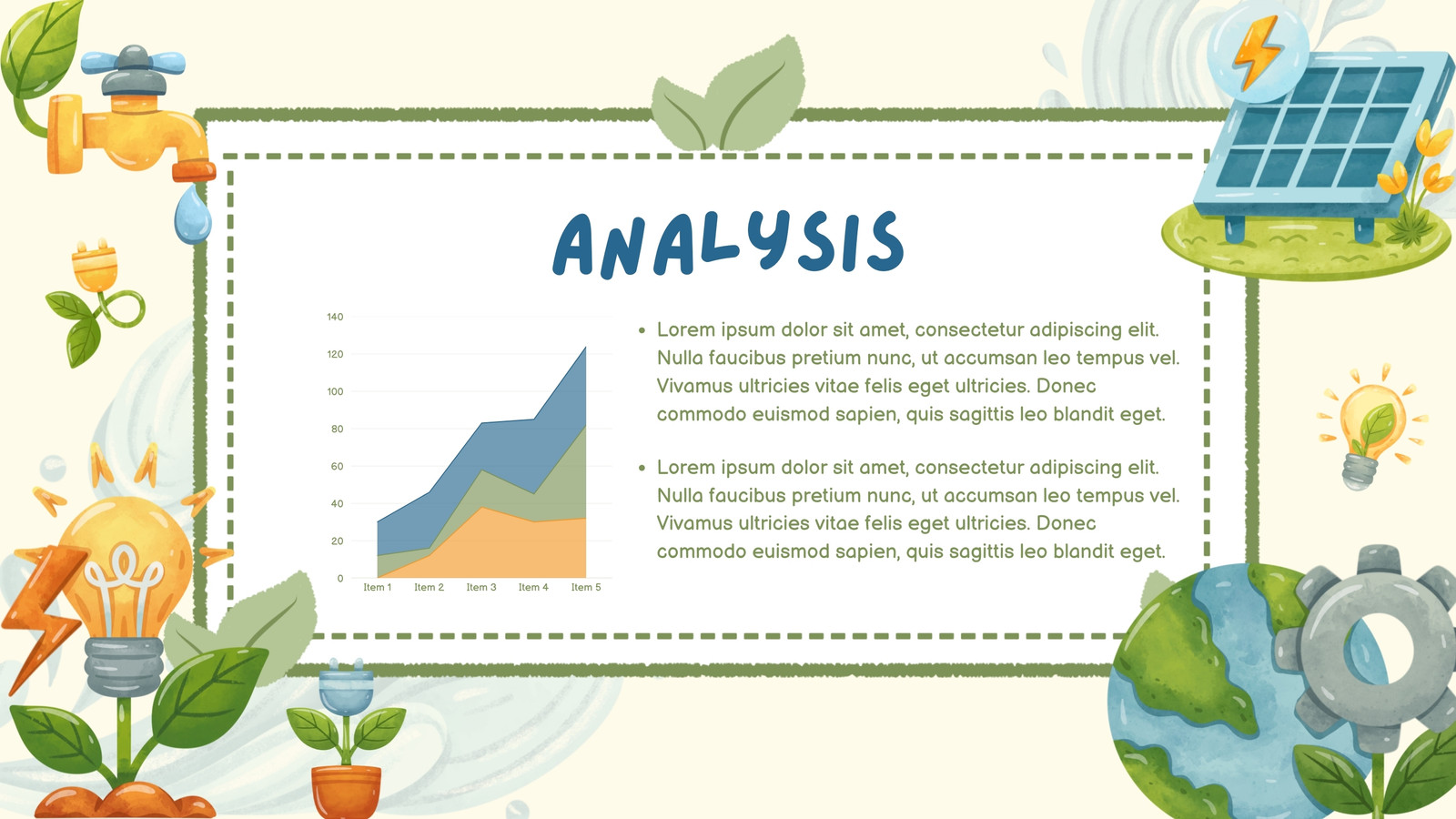 ANALYSIS

140
120
100
80
60
40
20
0
Item 1 Item 2 Item 3 Item 4 Item 5

• Lorem ipsum dolor sit amet, consectetur adipiscing elit. Nulla faucibus pretium nunc, ut accumsan leo tempus vel. Vivamus ultricies vitae felis eget ultricies. Donec commodo euismod sapien, quis sagittis leo blandit eget.

• Lorem ipsum dolor sit amet, consectetur adipiscing elit. Nulla faucibus pretium nunc, ut accumsan leo tempus vel. Vivamus ultricies vitae felis eget ultricies. Donec commodo euismod sapien, quis sagittis leo blandit eget.